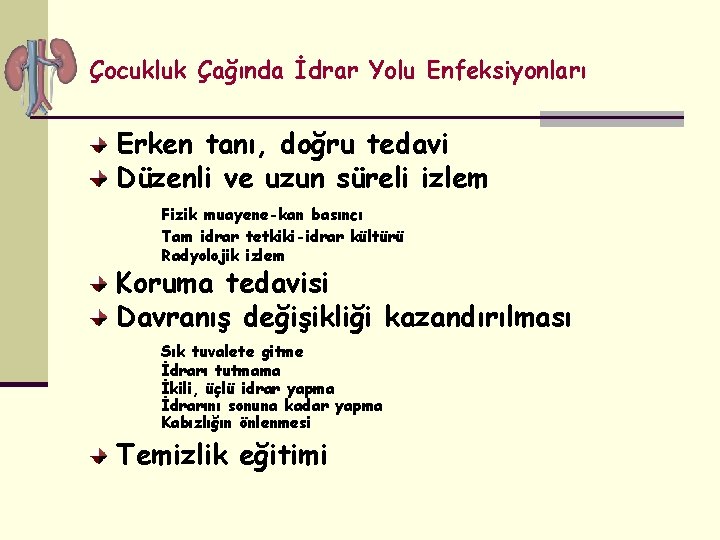 Çocukluk Çağında İdrar Yolu Enfeksiyonları

Erken tanı, doğru tedavi
Düzenli ve uzun süreli izlem

Fizik muayene-kan basıncı
Tam idrar tetkiki-idrar kültürü
Radyolojik izlem

Koruma tedavisi
Davranış değişikliği kazandırılması

Sık tuvalete gitme
İdrarı tutmama
İkili, üçlü idrar yapma
İdrarını sonuna kadar yapma
Kabızlığın önlenmesi

Temizlik eğitimi